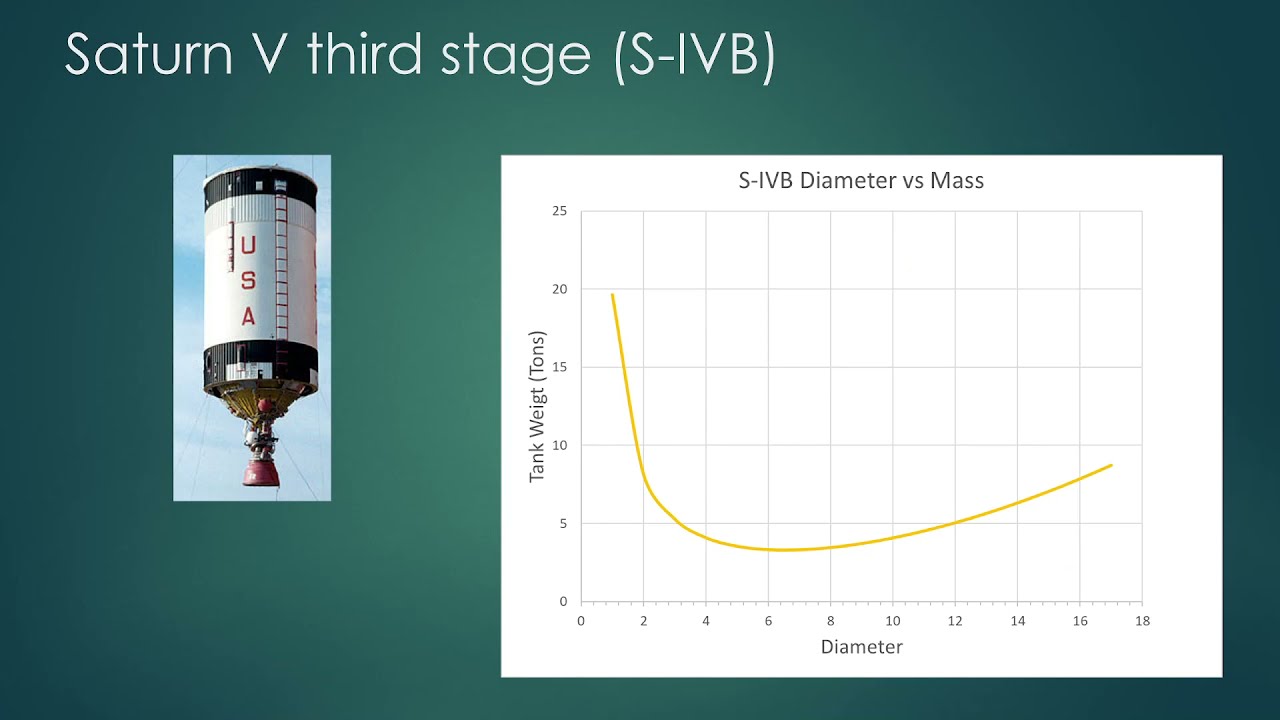 Saturn V third stage (S-IVB)

U
S
A

S-IVB Diameter vs Mass

Tank Weigt (Tons)

25
20
15
10
5
0

0 2 4 6 8 10 12 14 16 18

Diameter